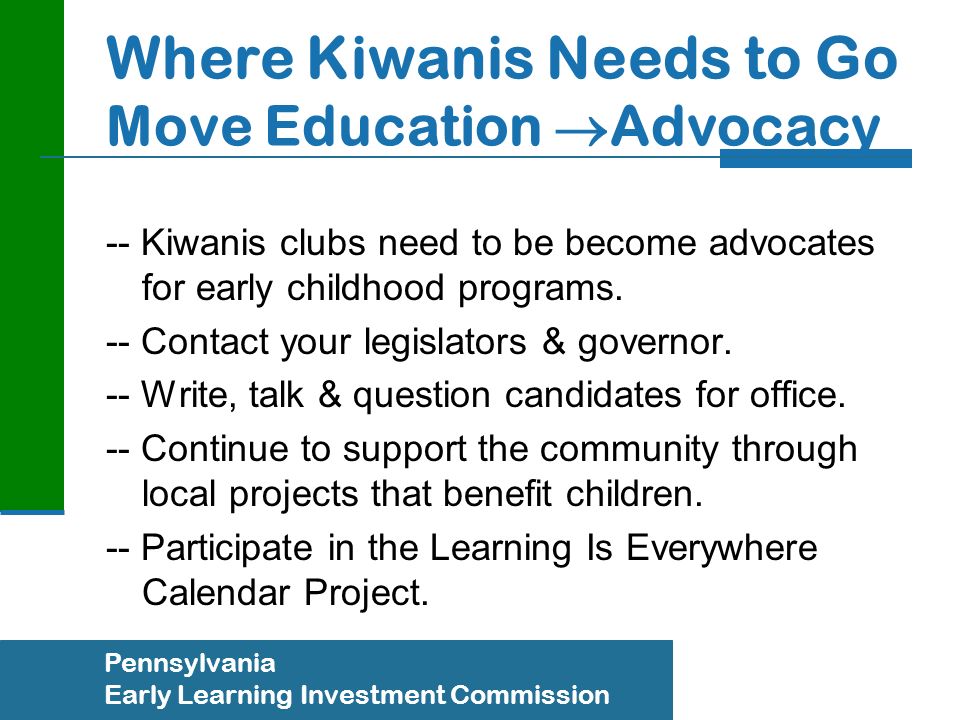 Where Kiwanis Needs to Go
Move Education $\rightarrow$Advocacy

-- Kiwanis clubs need to be become advocates for early childhood programs.

-- Contact your legislators & governor.

-- Write, talk & question candidates for office.

-- Continue to support the community through local projects that benefit children.

-- Participate in the Learning Is Everywhere Calendar Project.

Pennsylvania
Early Learning Investment Commission